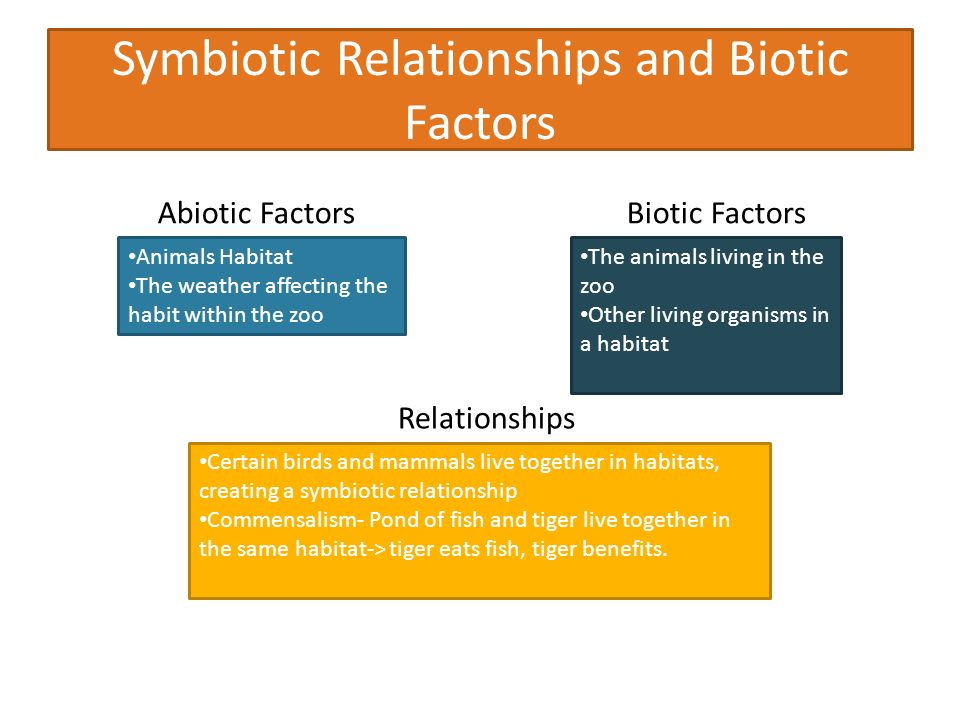 Symbiotic Relationships and Biotic Factors

Abiotic Factors

•Animals Habitat
•The weather affecting the habit within the zoo

Biotic Factors

•The animals living in the zoo
•Other living organisms in a habitat

Relationships

•Certain birds and mammals live together in habitats, creating a symbiotic relationship
•Commensalism- Pond of fish and tiger live together in the same habitat-> tiger eats fish, tiger benefits.